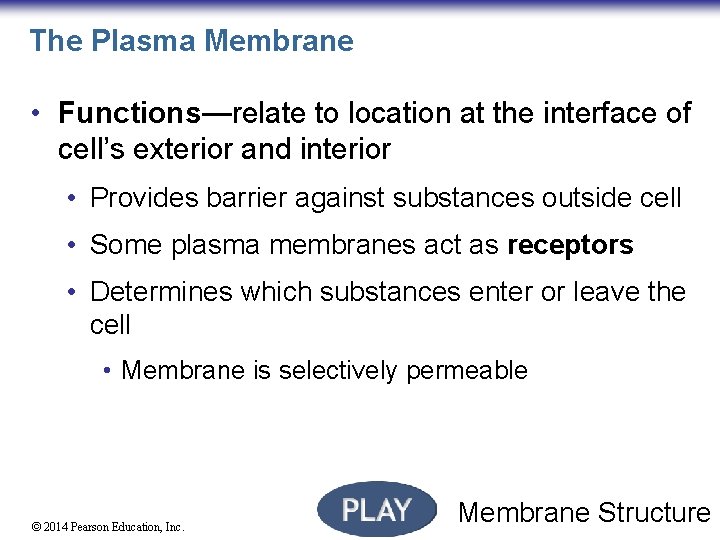 The Plasma Membrane

• Functions—relate to location at the interface of cell's exterior and interior

• Provides barrier against substances outside cell

• Some plasma membranes act as receptors

• Determines which substances enter or leave the cell

• Membrane is selectively permeable

© 2014 Pearson Education, Inc.

PLAY

Membrane Structure